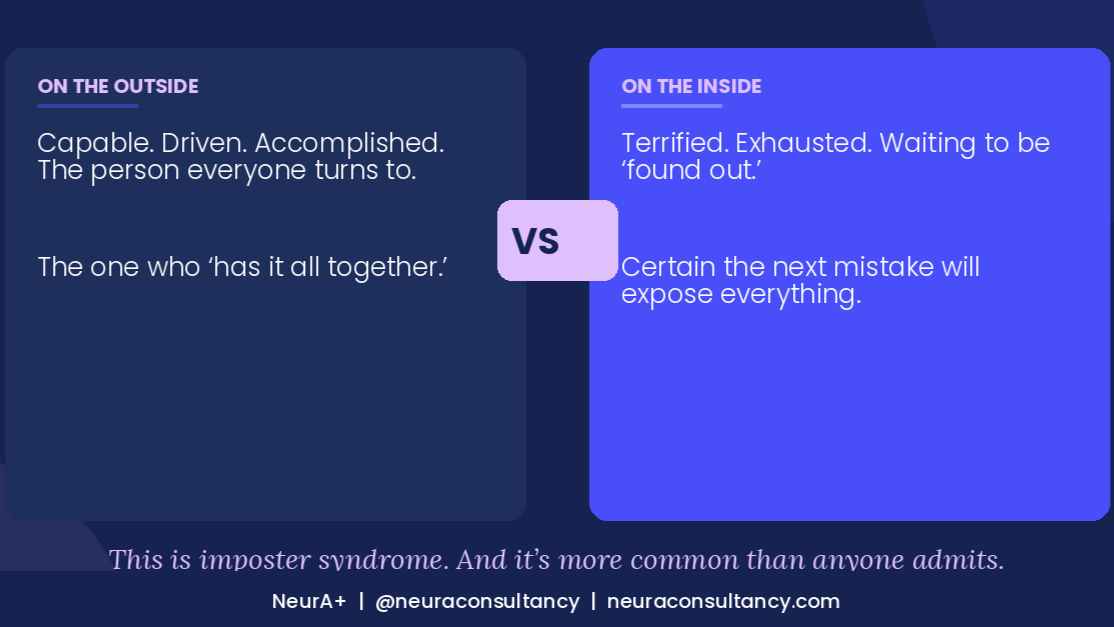 ON THE OUTSIDE

Capable. Driven. Accomplished. The person everyone turns to.

The one who ‘has it all together.’

VS

ON THE INSIDE

Terrified. Exhausted. Waiting to be ‘found out.’

Certain the next mistake will expose everything.

This is imposter syndrome. And it’s more common than anyone admits.

NeurA+ | @neuraconsultancy | neuraconsultancy.com